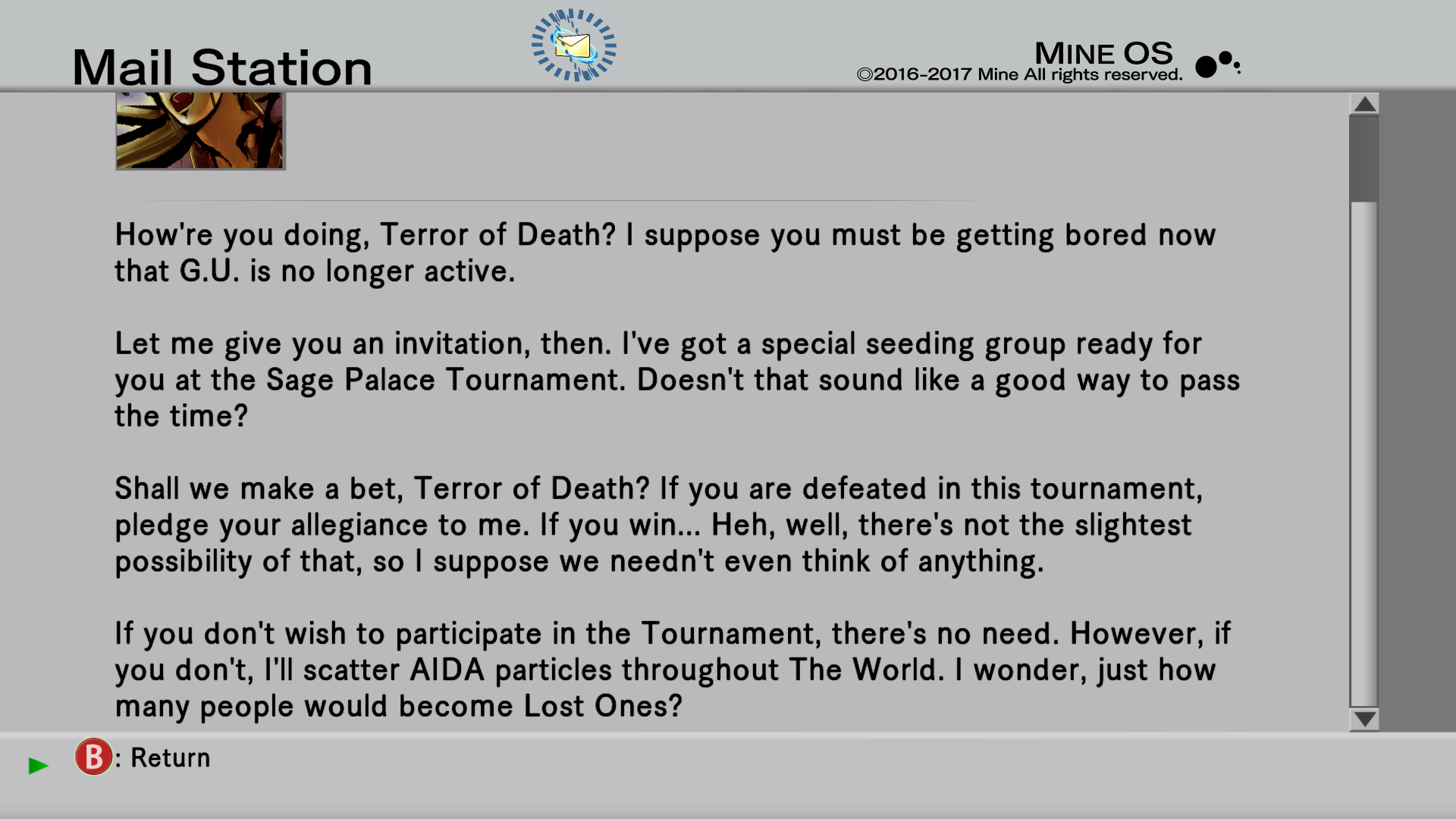 Mail Station

MINE OS
©2016-2017 Mine All rights reserved.

How're you doing, Terror of Death? I suppose you must be getting bored now that G.U. is no longer active.

Let me give you an invitation, then. I've got a special seeding group ready for you at the Sage Palace Tournament. Doesn't that sound like a good way to pass the time?

Shall we make a bet, Terror of Death? If you are defeated in this tournament, pledge your allegiance to me. If you win... Heh, well, there's not the slightest possibility of that, so I suppose we needn't even think of anything.

If you don't wish to participate in the Tournament, there's no need. However, if you don't, I'll scatter AIDA particles throughout The World. I wonder, just how many people would become Lost Ones?

B: Return